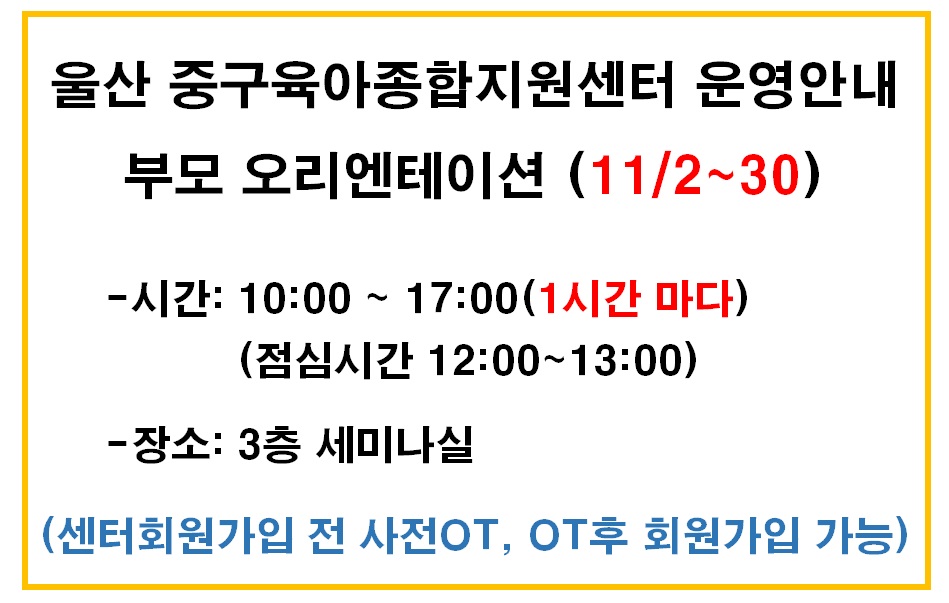 울산 중구육아종합지원센터 운영안내

부모 오리엔테이션 (11/2~30)

-시간: 10:00 ~ 17:00(1시간 마다)
(점심시간 12:00~13:00)

-장소: 3층 세미나실

(센터회원가입 전 사전OT, OT후 회원가입 가능)